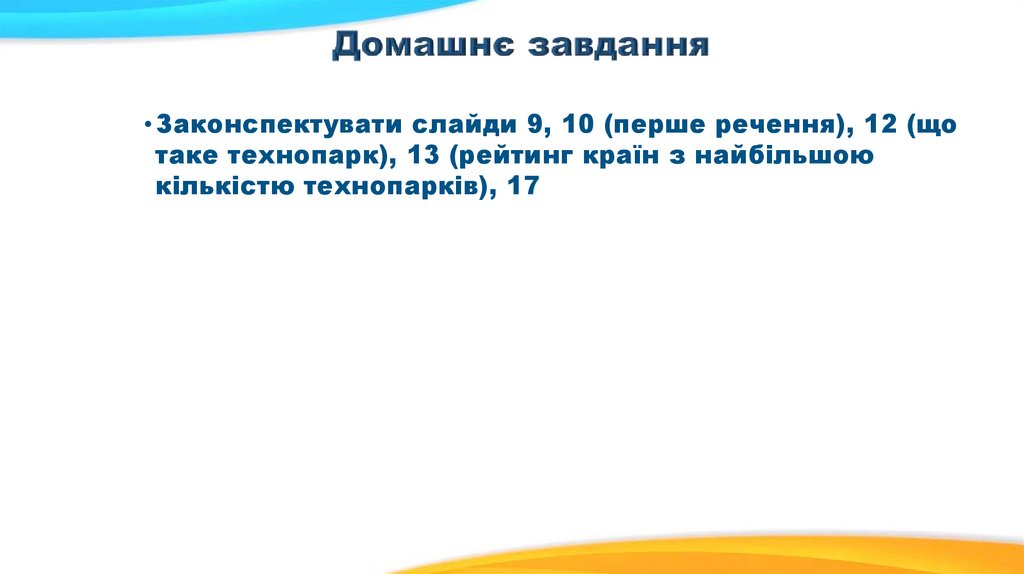 Домашнє завдання

•Законспектувати слайди 9, 10 (перше речення), 12 (що таке технопарк), 13 (рейтинг країн з найбільшою кількістю технопарків), 17